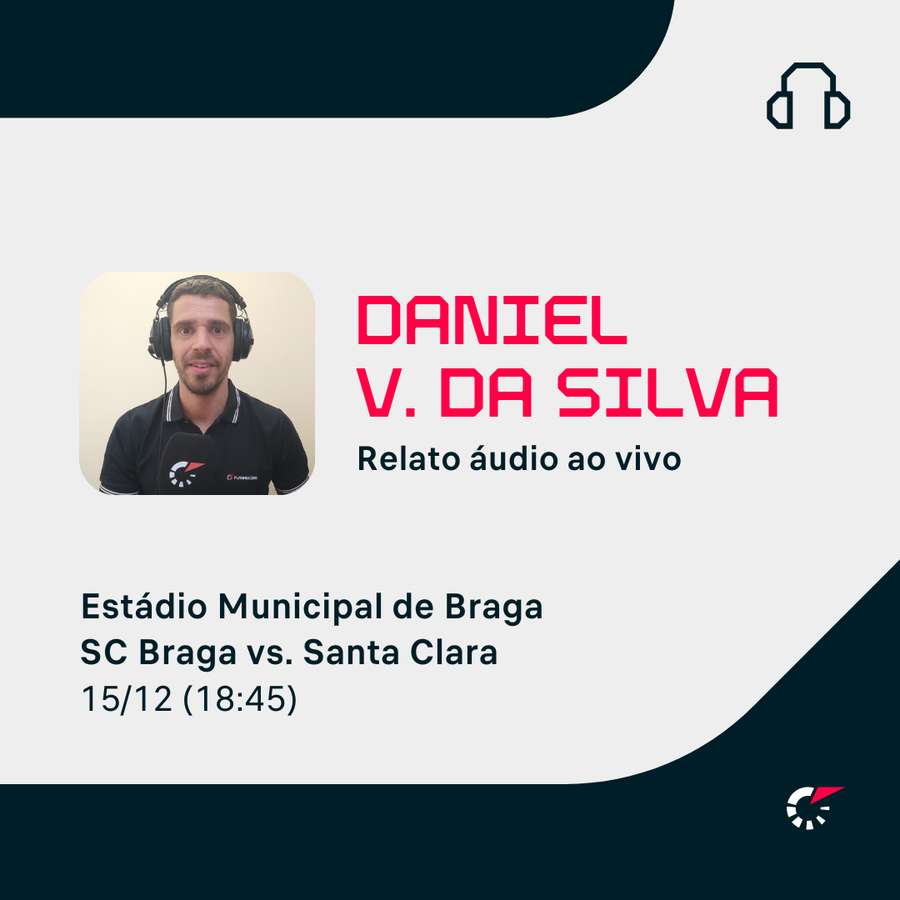 DANIEL
V. DA SILVA
Relato áudio ao vivo

Estádio Municipal de Braga
SC Braga vs. Santa Clara
15/12 (18:45)